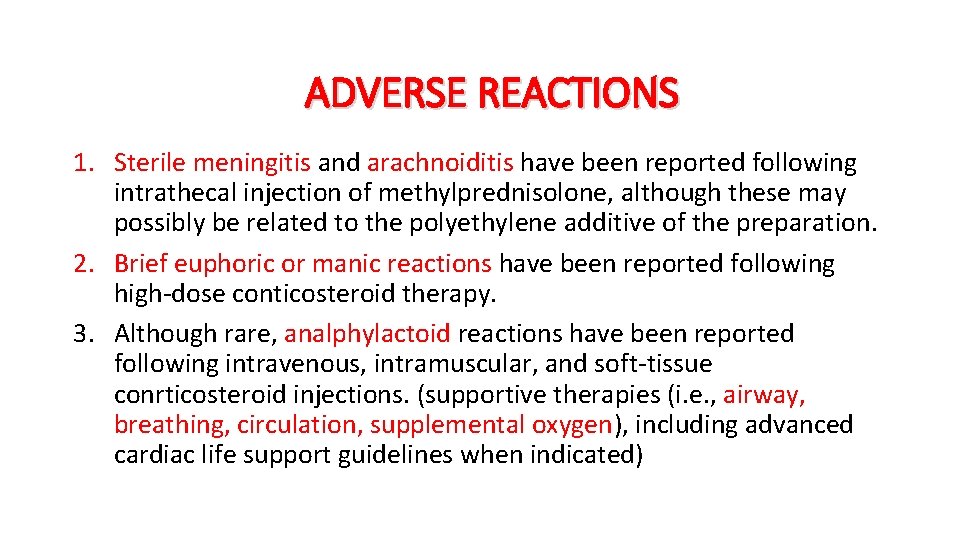 ADVERSE REACTIONS

1. Sterile meningitis and arachnoiditis have been reported following intrathecal injection of methylprednisolone, although these may possibly be related to the polyethylene additive of the preparation.
2. Brief euphoric or manic reactions have been reported following high-dose conticosteroid therapy.
3. Although rare, analphylactoid reactions have been reported following intravenous, intramuscular, and soft-tissue conrticosteroid injections. (supportive therapies (i.e., airway, breathing, circulation, supplemental oxygen), including advanced cardiac life support guidelines when indicated)